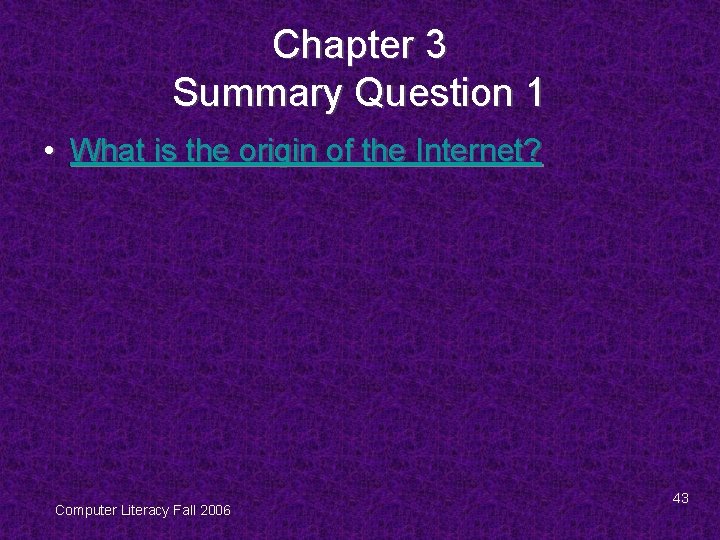 Chapter 3
Summary Question 1

• What is the origin of the Internet?

Computer Literacy Fall 2006

43